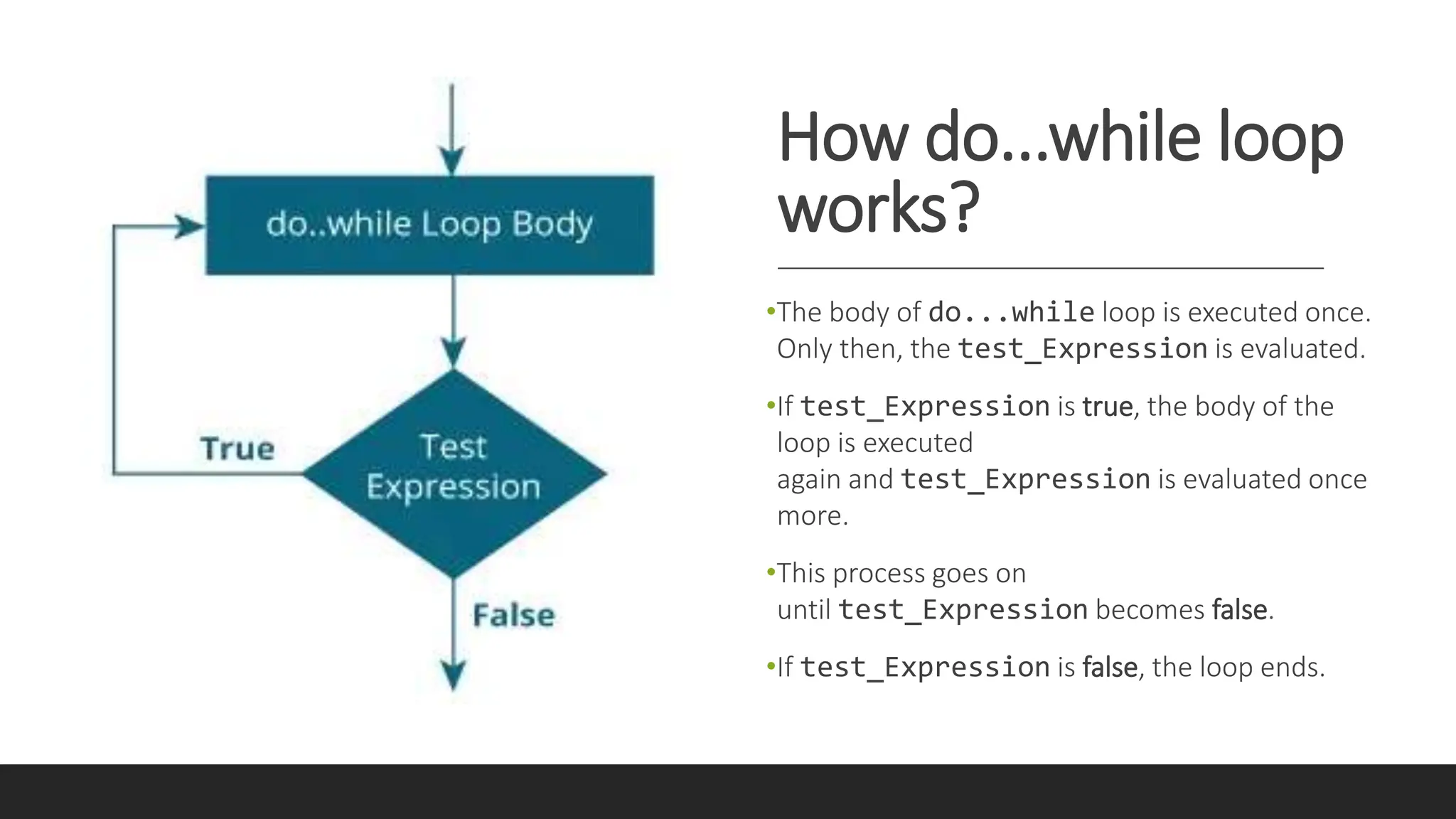 do..while Loop Body

True

Test Expression

False

How do...while loop works?

•The body of do...while loop is executed once. Only then, the test_Expression is evaluated.

•If test_Expression is true, the body of the loop is executed again and test_Expression is evaluated once more.

•This process goes on until test_Expression becomes false.

•If test_Expression is false, the loop ends.